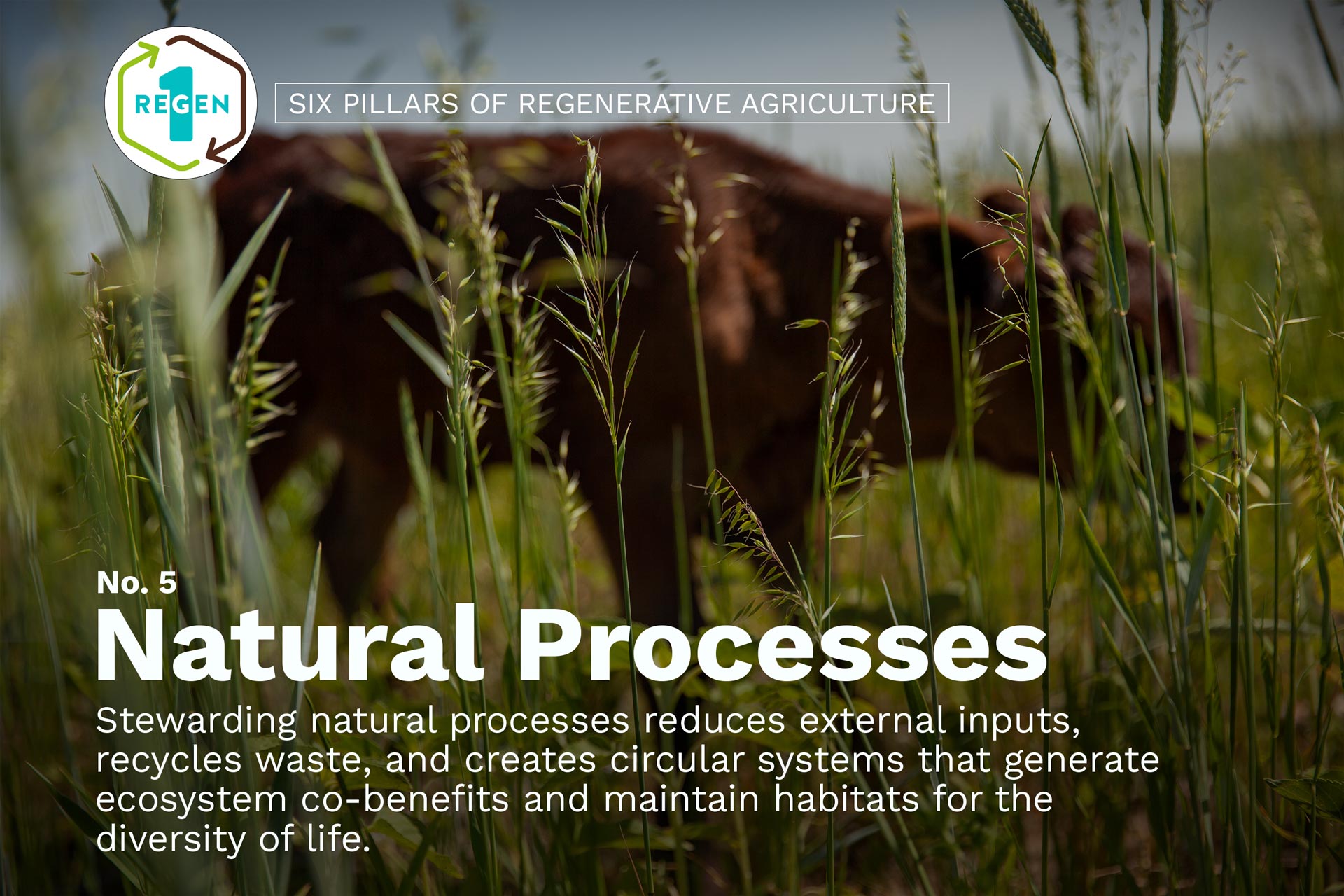 REGEN 1

SIX PILLARS OF REGENERATIVE AGRICULTURE

No. 5
Natural Processes

Stewarding natural processes reduces external inputs, recycles waste, and creates circular systems that generate ecosystem co-benefits and maintain habitats for the diversity of life.